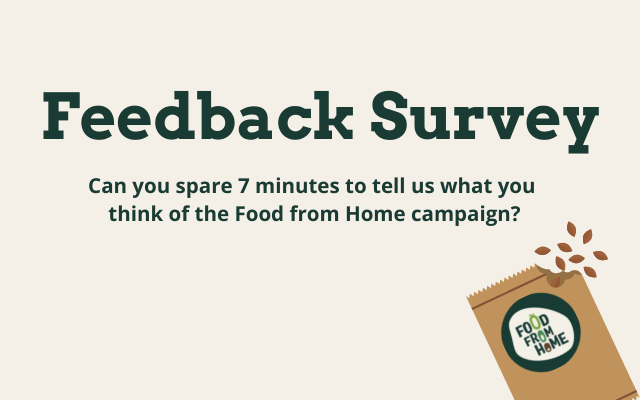 Feedback Survey

Can you spare 7 minutes to tell us what you think of the Food from Home campaign?

FOOD FROM HOME